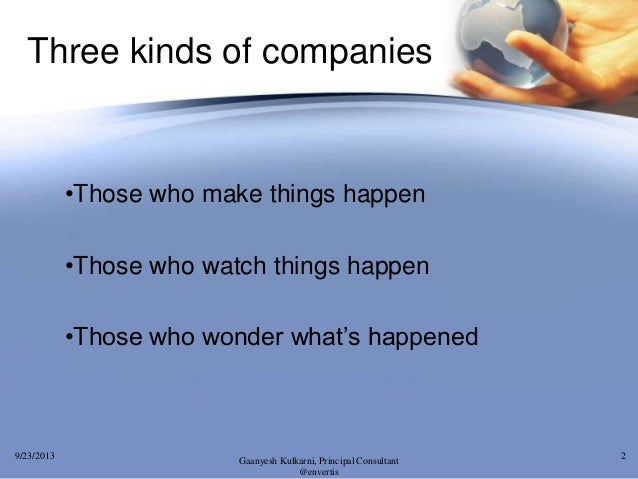 Three kinds of companies

•Those who make things happen

•Those who watch things happen

•Those who wonder what's happened

9/23/2013

Gaanyesh Kulkarni, Principal Consultant
@envertis

2